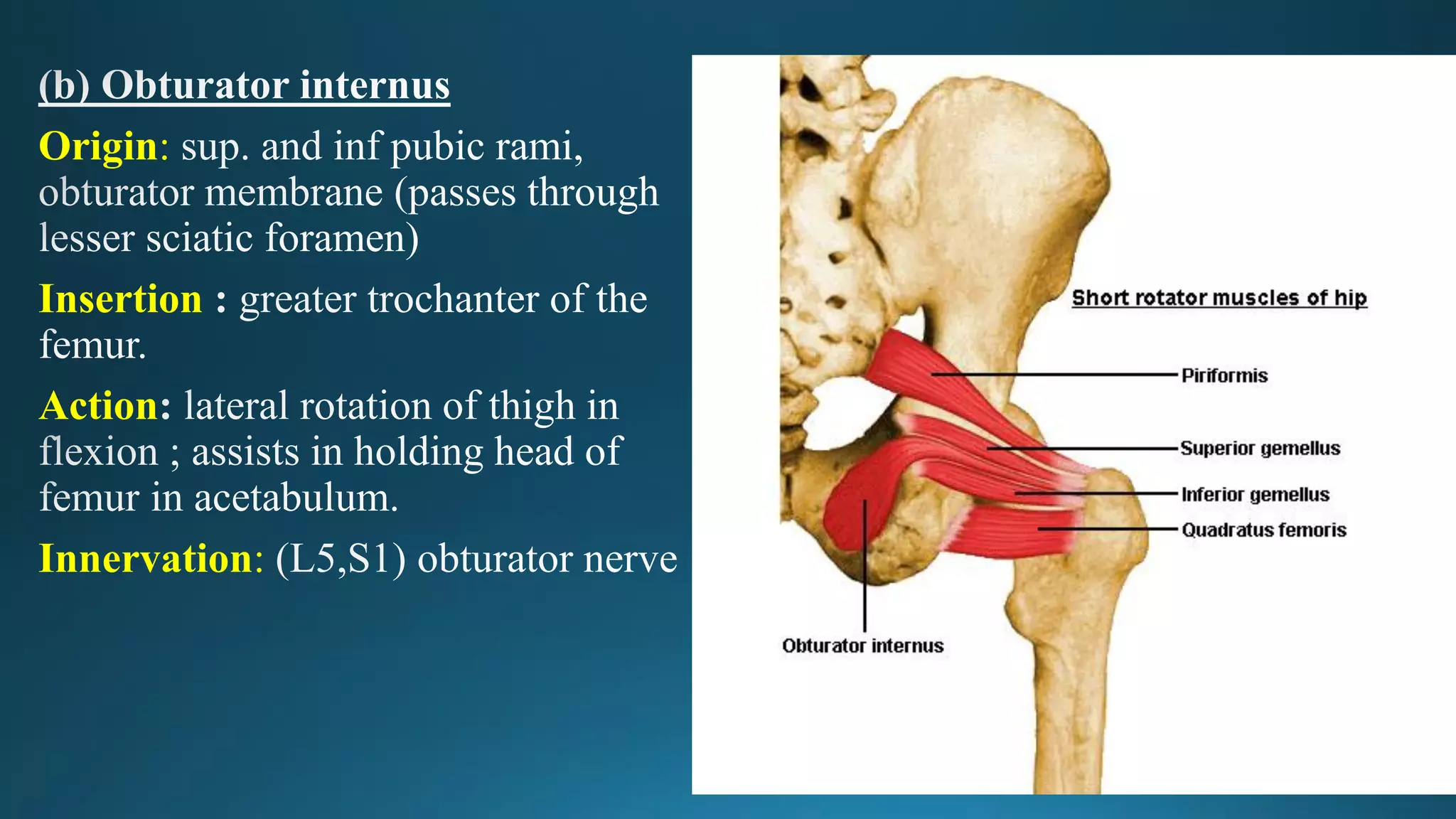 (b) Obturator internus

Origin: sup. and inf pubic rami, obturator membrane (passes through lesser sciatic foramen)

Insertion : greater trochanter of the femur.

Action: lateral rotation of thigh in flexion ; assists in holding head of femur in acetabulum.

Innervation: (L5,S1) obturator nerve

Short rotator muscles of hip

Piriformis

Superior gemellus

Inferior gemellus

Quadratus femoris

Obturator internus